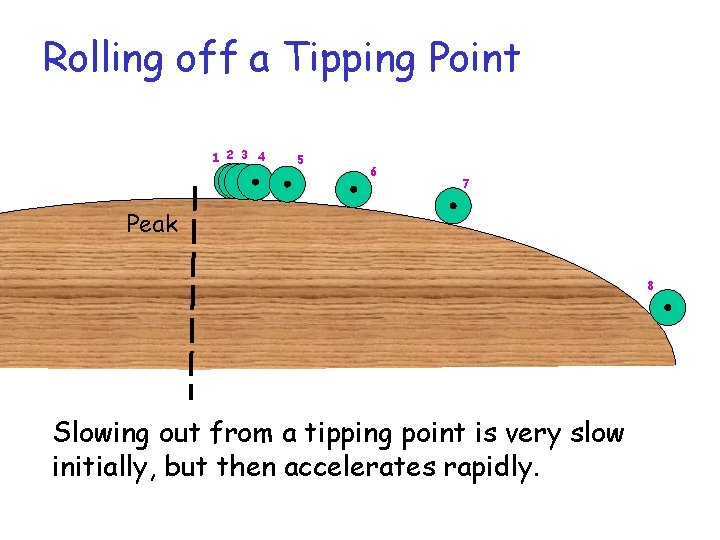 Rolling off a Tipping Point

1 2 3 4 5 6 7 8

Peak

Slowing out from a tipping point is very slow initially, but then accelerates rapidly.